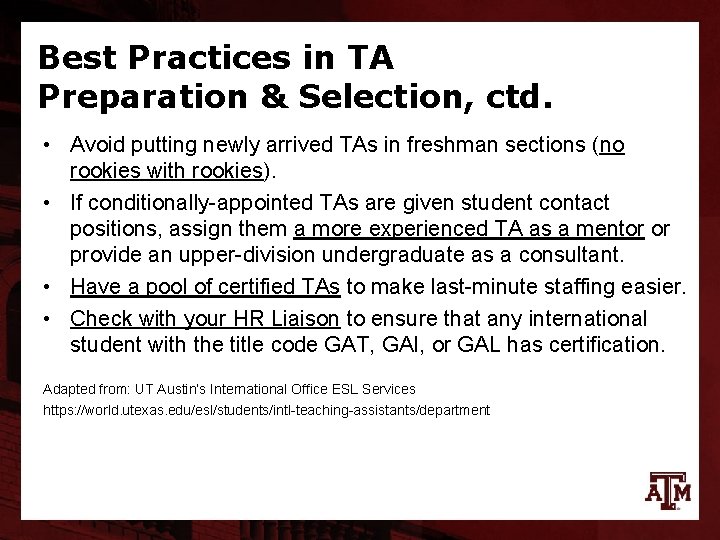 Best Practices in TA Preparation & Selection, ctd.

• Avoid putting newly arrived TAs in freshman sections (no rookies with rookies).

• If conditionally-appointed TAs are given student contact positions, assign them a more experienced TA as a mentor or provide an upper-division undergraduate as a consultant.

• Have a pool of certified TAs to make last-minute staffing easier.

• Check with your HR Liaison to ensure that any international student with the title code GAT, GAI, or GAL has certification.

Adapted from: UT Austin's International Office ESL Services
https://world.utexas.edu/esl/students/intl-teaching-assistants/department

ATM